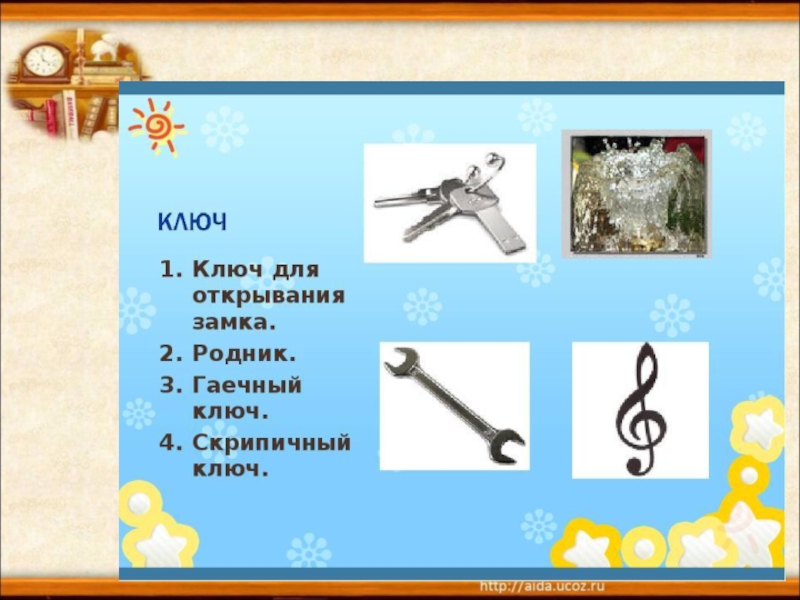 КЛЮЧ

1. Ключ для открывания замка.
2. Родник.
3. Гаечный ключ.
4. Скрипичный ключ.

http://aida.ucoz.ru